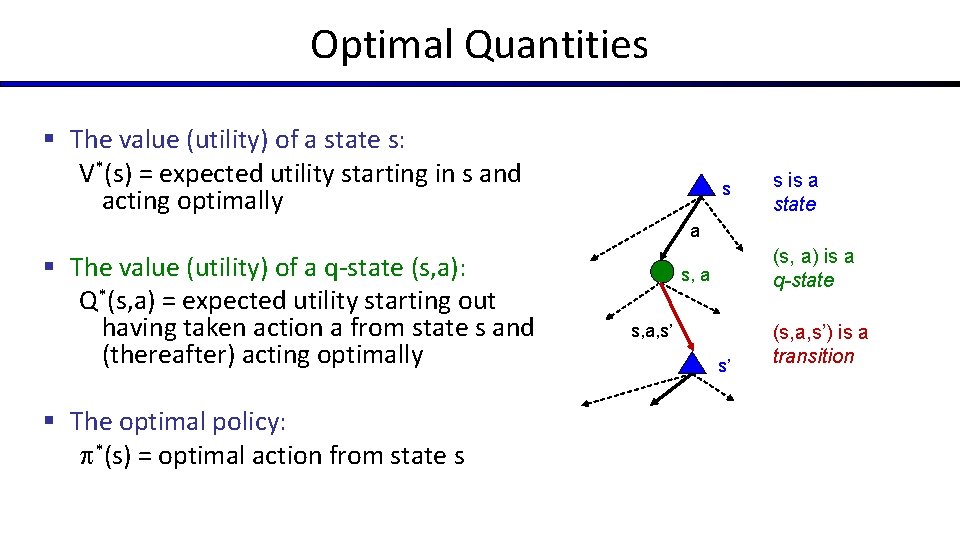 Optimal Quantities

▪ The value (utility) of a state s:
$V^*(s)$ = expected utility starting in s and acting optimally

▪ The value (utility) of a q-state (s,a):
$Q^*(s,a)$ = expected utility starting out having taken action a from state s and (thereafter) acting optimally

▪ The optimal policy:
$\pi^*(s)$ = optimal action from state s

s
a
s, a
s,a,s'
s'

s is a state

(s, a) is a q-state

(s,a,s') is a transition